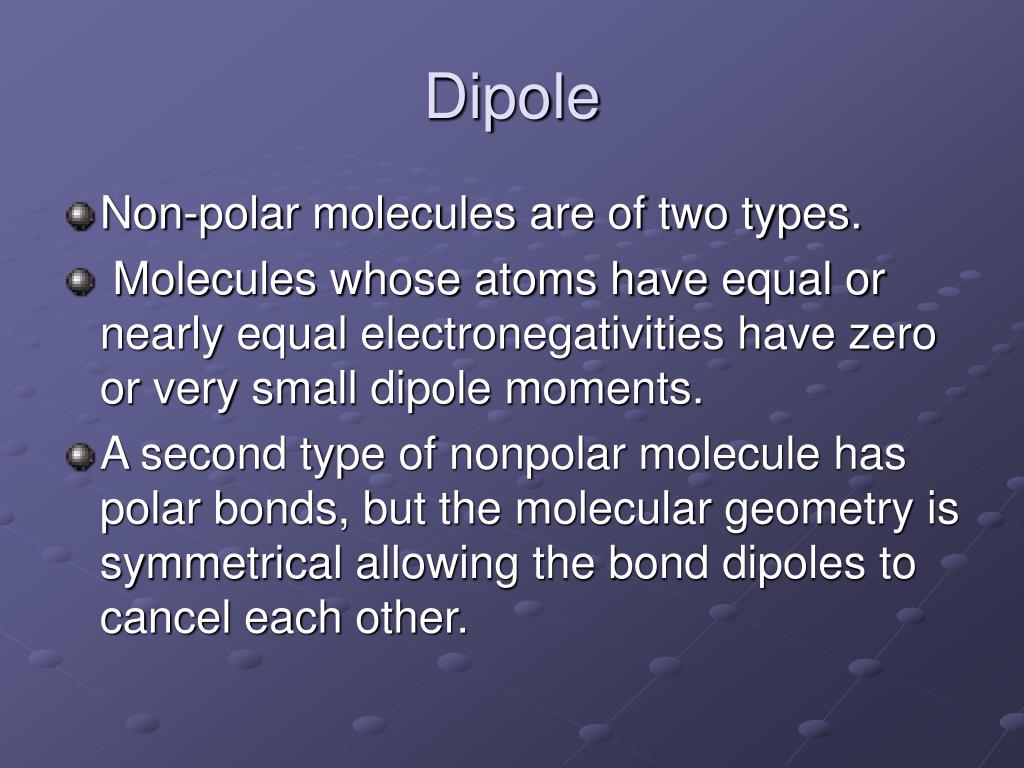 Dipole

Non-polar molecules are of two types.

Molecules whose atoms have equal or nearly equal electronegativities have zero or very small dipole moments.

A second type of nonpolar molecule has polar bonds, but the molecular geometry is symmetrical allowing the bond dipoles to cancel each other.